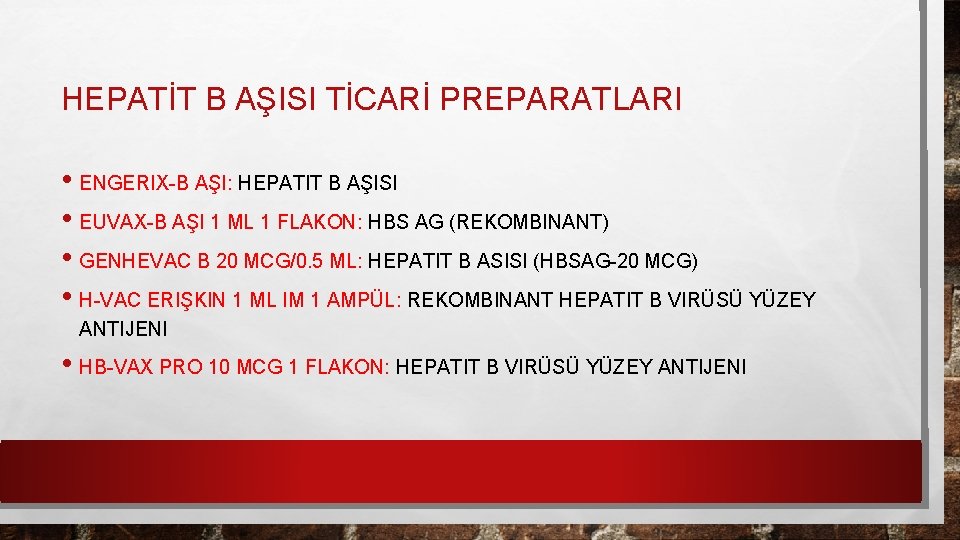 HEPATİT B AŞISI TİCARİ PREPARATLARI

• ENGERIX-B AŞI: HEPATIT B AŞISI

• EUVAX-B AŞI 1 ML 1 FLAKON: HBS AG (REKOMBINANT)

• GENHEVAC B 20 MCG/0.5 ML: HEPATIT B ASISI (HBSAG-20 MCG)

• H-VAC ERIŞKIN 1 ML IM 1 AMPÜL: REKOMBINANT HEPATIT B VIRÜSÜ YÜZEY ANTIJENI

• HB-VAX PRO 10 MCG 1 FLAKON: HEPATIT B VIRÜSÜ YÜZEY ANTIJENI